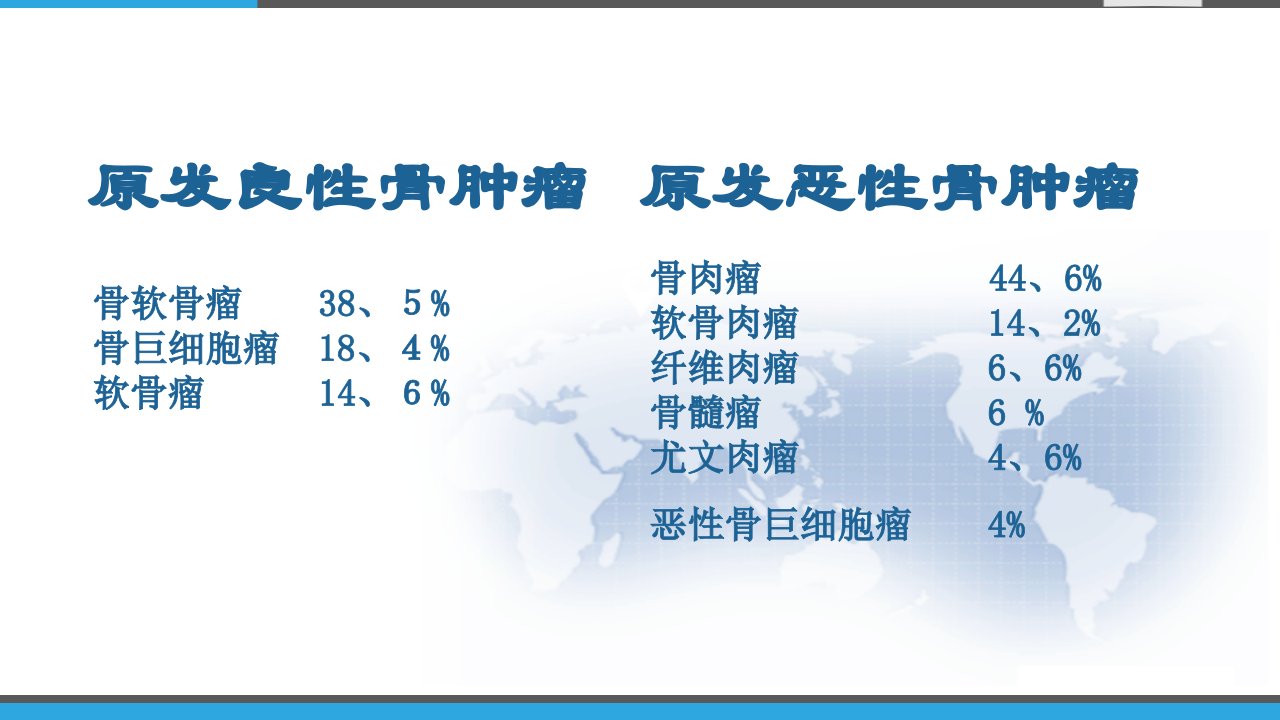 原发良性骨肿瘤

骨软骨瘤 38、5％
骨巨细胞瘤 18、4％
软骨瘤 14、6％

原发恶性骨肿瘤

骨肉瘤 44、6%
软骨肉瘤 14、2%
纤维肉瘤 6、6%
骨髓瘤 6 %
尤文肉瘤 4、6%

恶性骨巨细胞瘤 4%